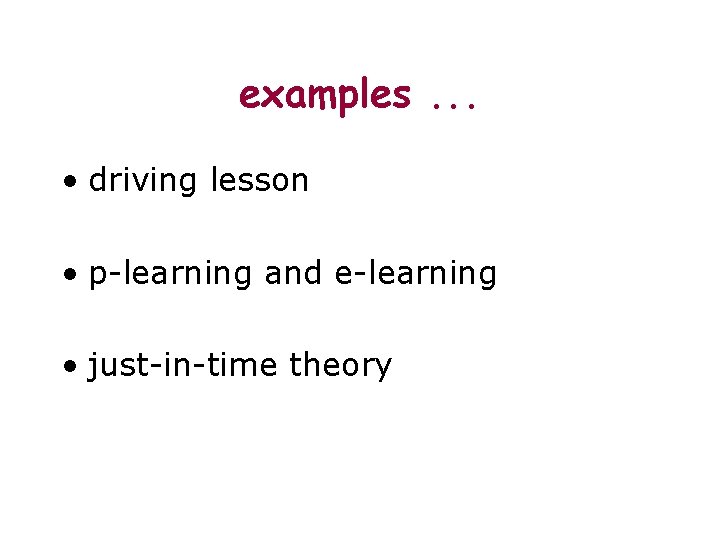 examples ...

• driving lesson

• p-learning and e-learning

• just-in-time theory